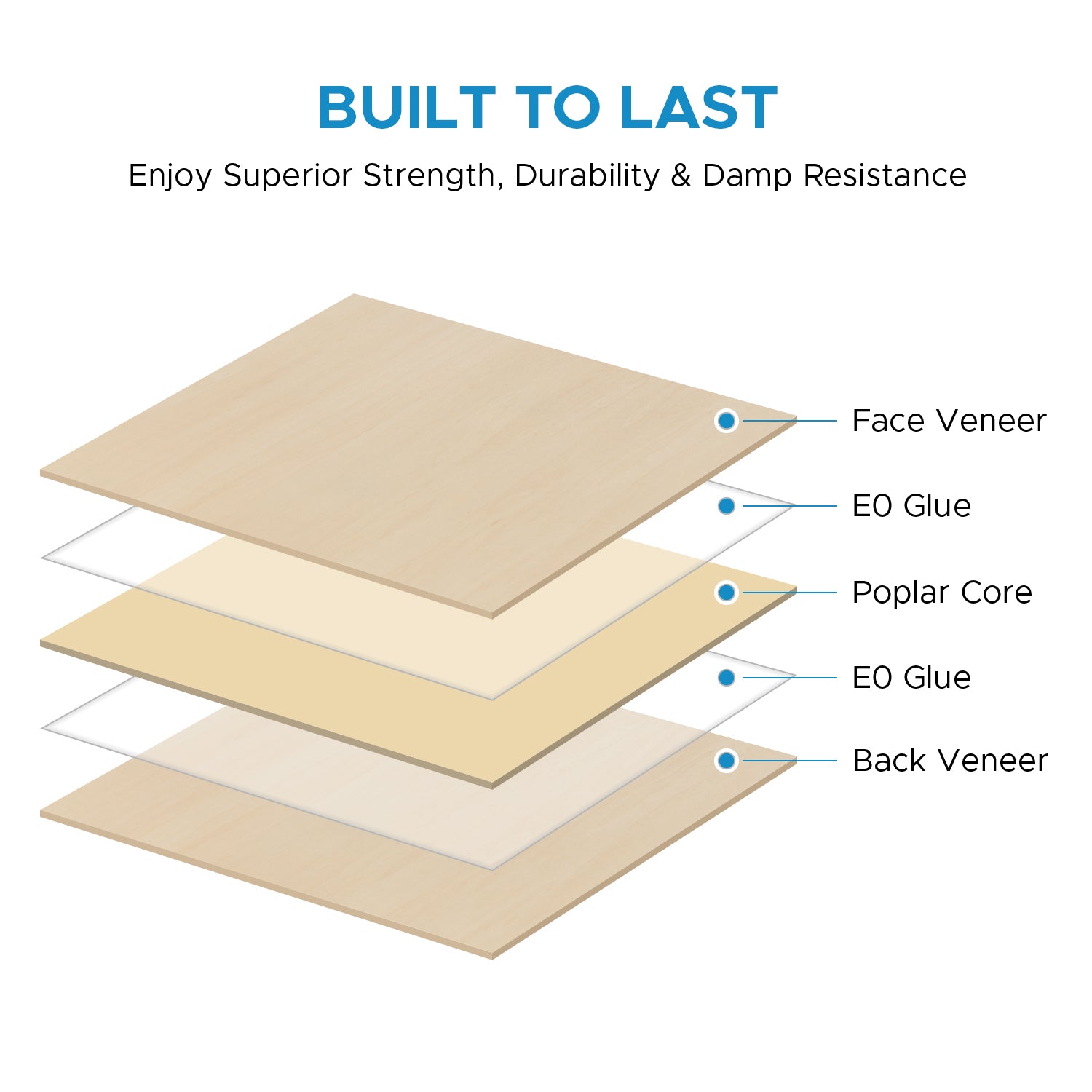 BUILT TO LAST

Enjoy Superior Strength, Durability & Damp Resistance

Face Veneer

E0 Glue

Poplar Core

E0 Glue

Back Veneer